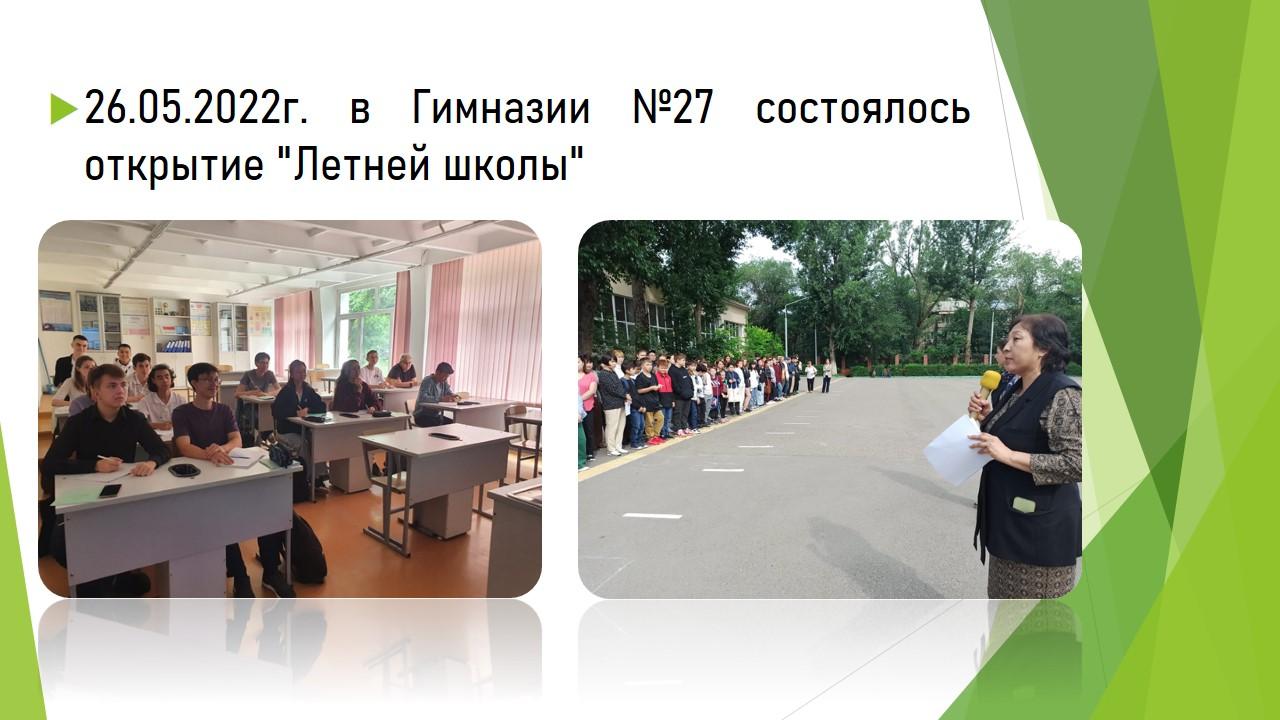 26.05.2022г. в Гимназии №27 состоялось открытие "Летней школы"